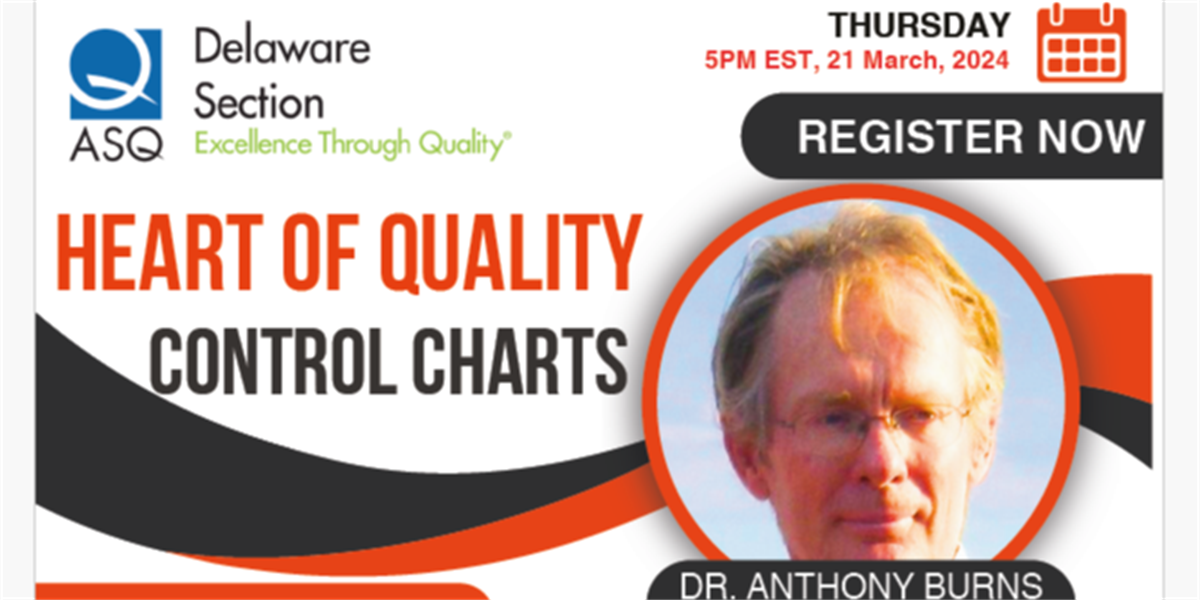 ASQ

Delaware Section

Excellence Through Quality®

THURSDAY

5PM EST, 21 March, 2024

REGISTER NOW

HEART OF QUALITY

CONTROL CHARTS

DR. ANTHONY BURNS